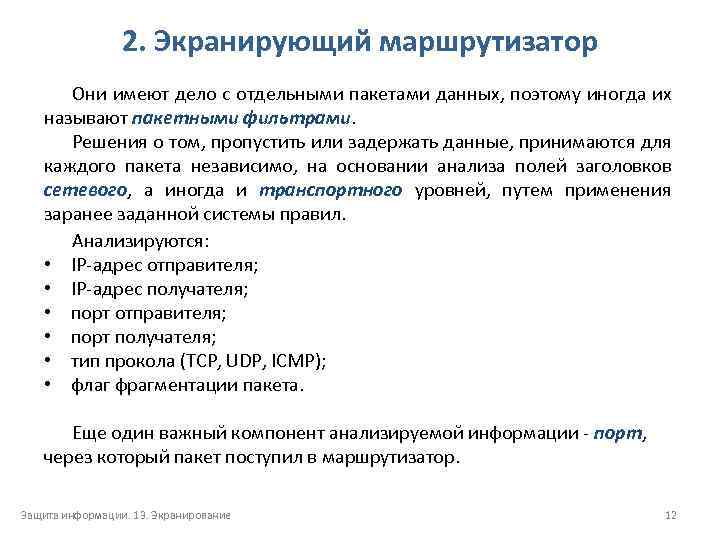 2. Экранирующий маршрутизатор

Они имеют дело с отдельными пакетами данных, поэтому иногда их называют пакетными фильтрами.

Решения о том, пропустить или задержать данные, принимаются для каждого пакета независимо, на основании анализа полей заголовков сетевого, а иногда и транспортного уровней, путем применения заранее заданной системы правил.

Анализируются:
• IP-адрес отправителя;
• IP-адрес получателя;
• порт отправителя;
• порт получателя;
• тип прокола (TCP, UDP, ICMP);
• флаг фрагментации пакета.

Еще один важный компонент анализируемой информации - порт, через который пакет поступил в маршрутизатор.

Защита информации. 13. Экранирование

12